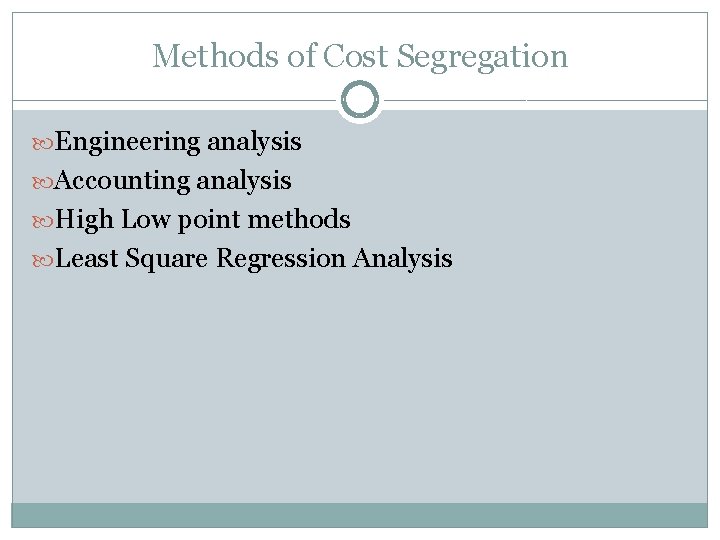 Methods of Cost Segregation

Engineering analysis
Accounting analysis
High Low point methods
Least Square Regression Analysis